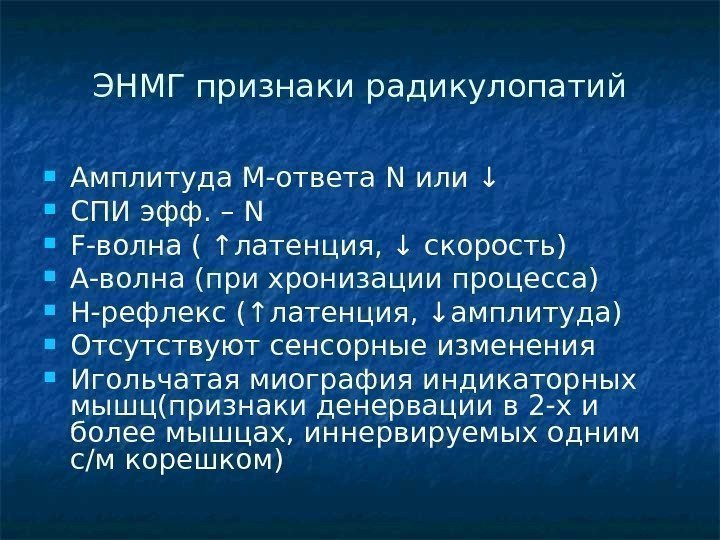 ЭНМГ признаки радикулопатий

- Амплитуда М-ответа N или ↓
- СПИ эфф. – N
- F-волна ( ↑латенция, ↓ скорость)
- А-волна (при хронизации процесса)
- Н-рефлекс (↑латенция, ↓амплитуда)
- Отсутствуют сенсорные изменения
- Игольчатая миография индикаторных мышц(признаки денервации в 2-х и более мышцах, иннервируемых одним с/м корешком)